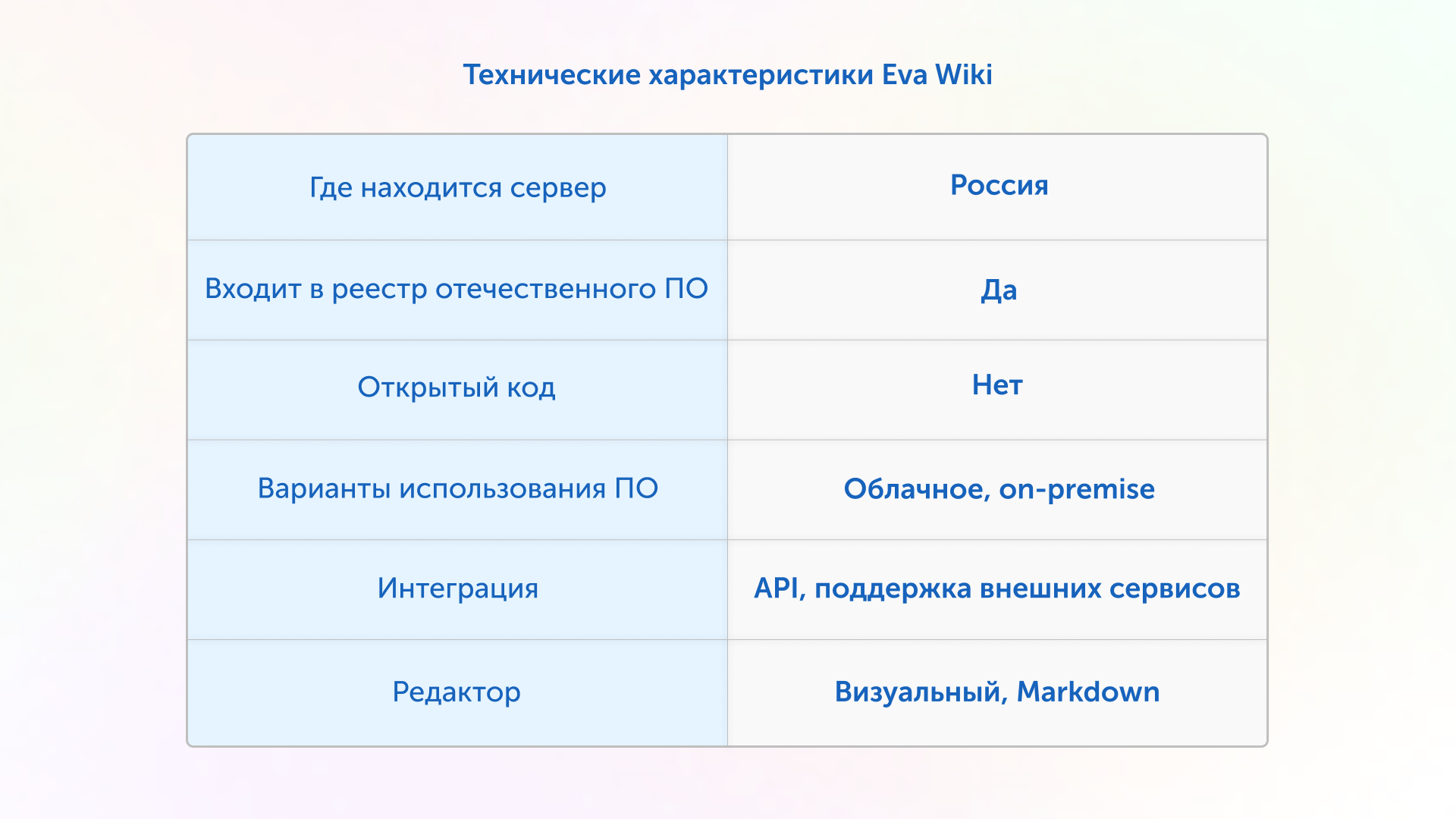 Технические характеристики Eva Wiki

| Где находится сервер | Россия |
|---|---|
| Входит в реестр отечественного ПО | Да |
| Открытый код | Нет |
| Варианты использования ПО | Облачное, on-premise |
| Интеграция | API, поддержка внешних сервисов |
| Редактор | Визуальный, Markdown |